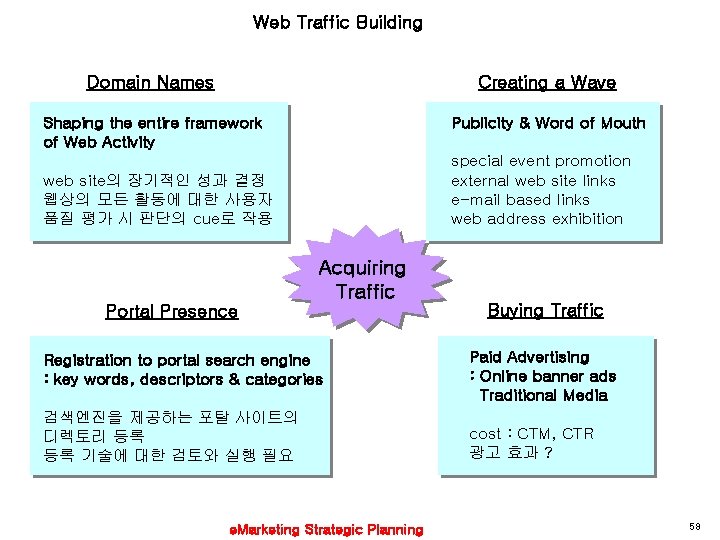 Web Traffic Building

Domain Names

Shaping the entire framework of Web Activity

web site의 장기적인 성과 결정
웹상의 모든 활동에 대한 사용자
품질 평가 시 판단의 cue로 작용

Creating a Wave

Publicity & Word of Mouth

special event promotion
external web site links
e-mail based links
web address exhibition

Acquiring Traffic

Portal Presence

Registration to portal search engine
: key words, descriptors & categories

검색엔진을 제공하는 포탈 사이트의
디렉토리 등록
등록 기술에 대한 검토와 실행 필요

Buying Traffic

Paid Advertising
: Online banner ads
Traditional Media

cost : CTM, CTR
광고 효과 ?

eMarketing Strategic Planning

58